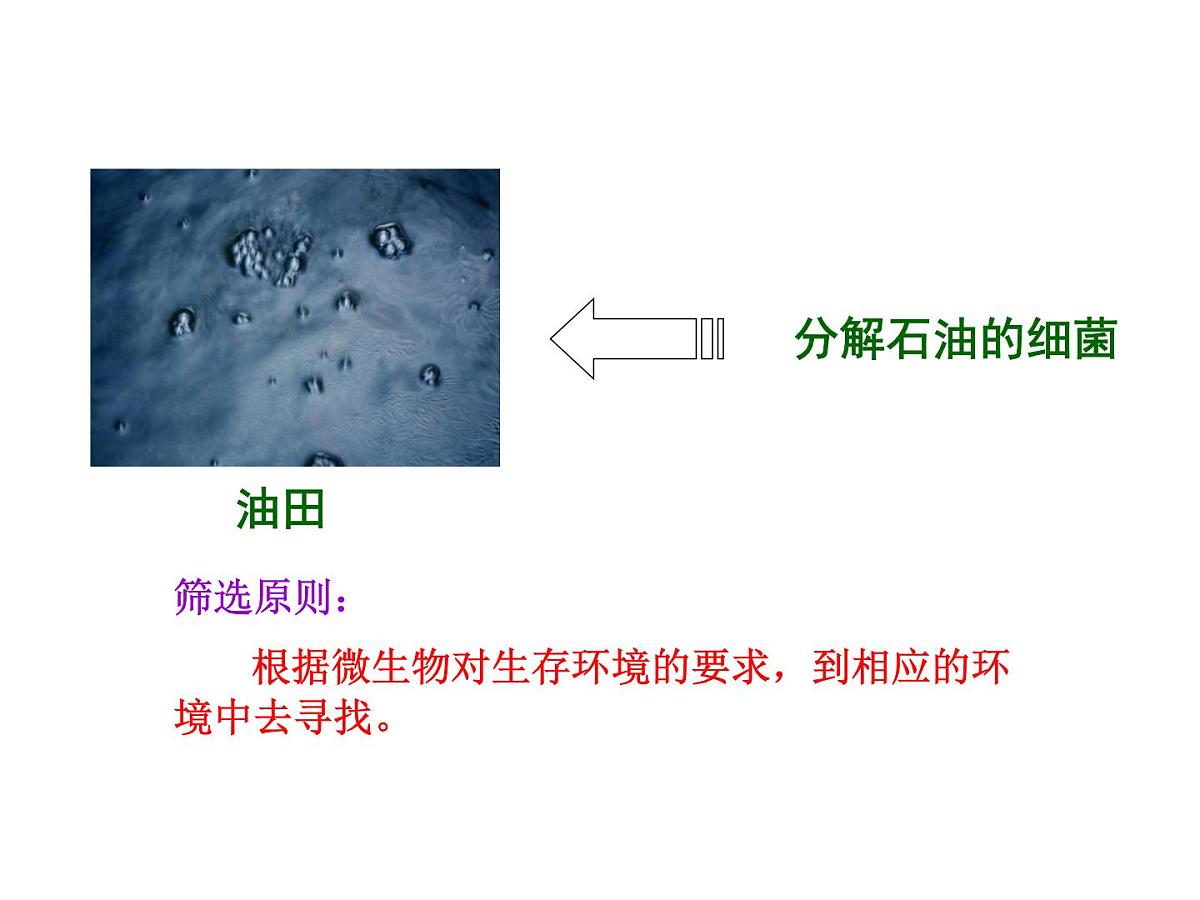 分解石油的细菌

油田

筛选原则：

根据微生物对生存环境的要求，到相应的环境中去寻找。